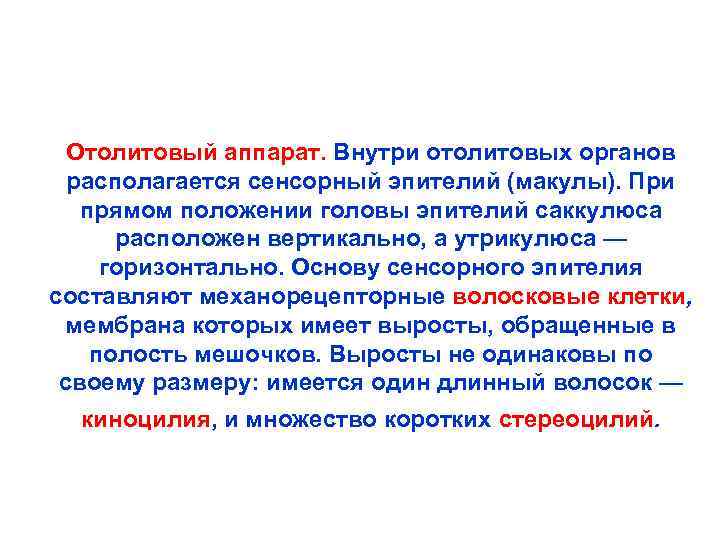 Отолитовый аппарат. Внутри отолитовых органов располагается сенсорный эпителий (макулы). При прямом положении головы эпителий саккулюса расположен вертикально, а утрикулюса — горизонтально. Основу сенсорного эпителия составляют механорецепторные волосковые клетки, мембрана которых имеет выросты, обращенные в полость мешочков. Выросты не одинаковы по своему размеру: имеется один длинный волосок — киноцилия, и множество коротких стереоцилий.